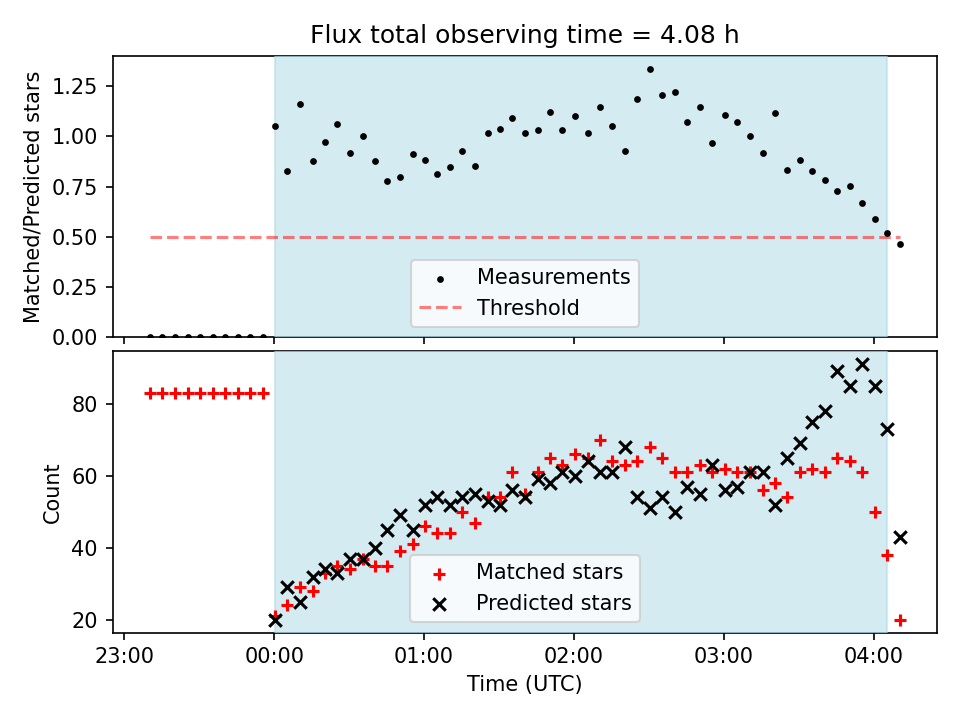 Flux total observing time = 4.08 h

Matched/Predicted stars

1.25
1.00
0.75
0.50
0.25
0.00

Measurements
Threshold

Count

80
60
40
20

Matched stars
Predicted stars

23:00
00:00
01:00
02:00
03:00
04:00

Time (UTC)